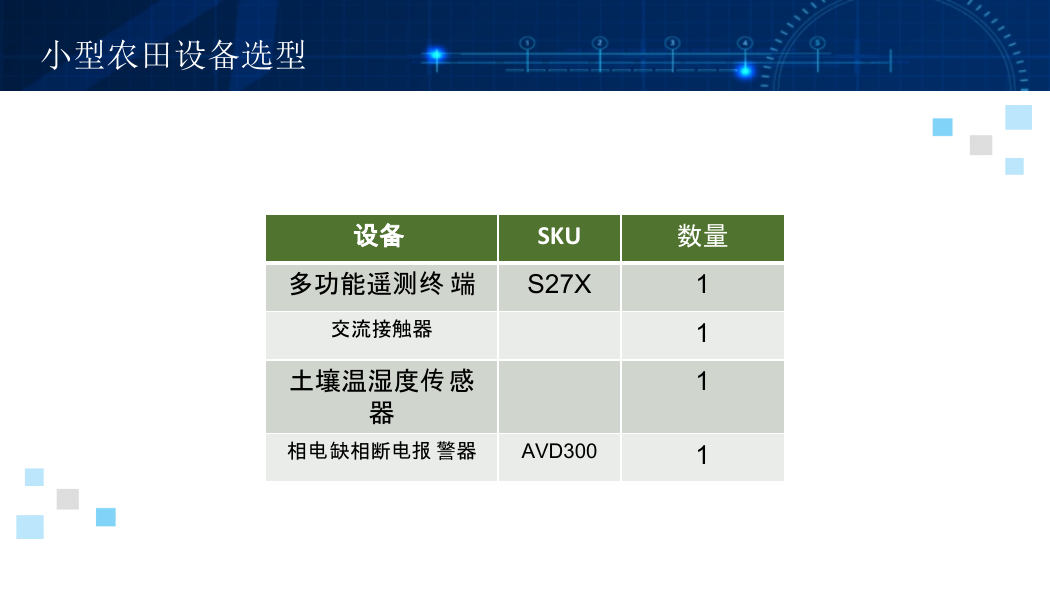 小型农田设备选型

| 设备 | SKU | 数量 |
|---|---|---|
| 多功能遥测终 端 | S27X | 1 |
| 交流接触器 |  | 1 |
| 土壤温湿度传 感器 |  | 1 |
| 相电缺相断电报 警器 | AVD300 | 1 |